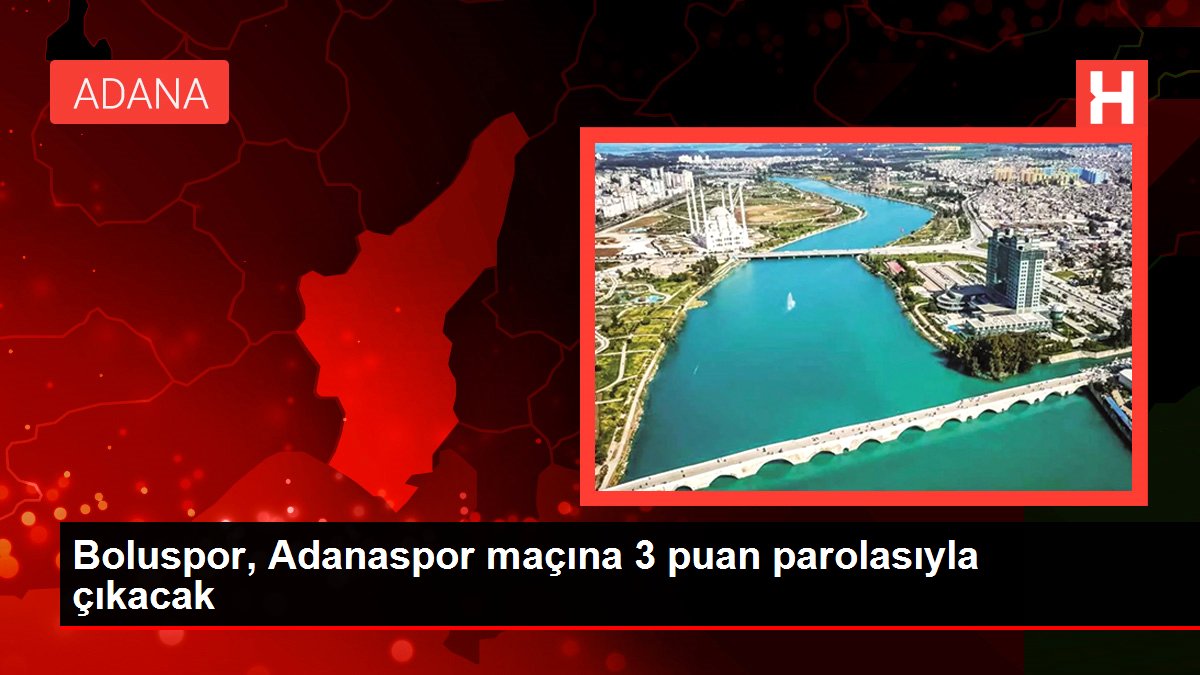 ADANA

H

Boluspor, Adanaspor maçına 3 puan parolasıyla çıkacak